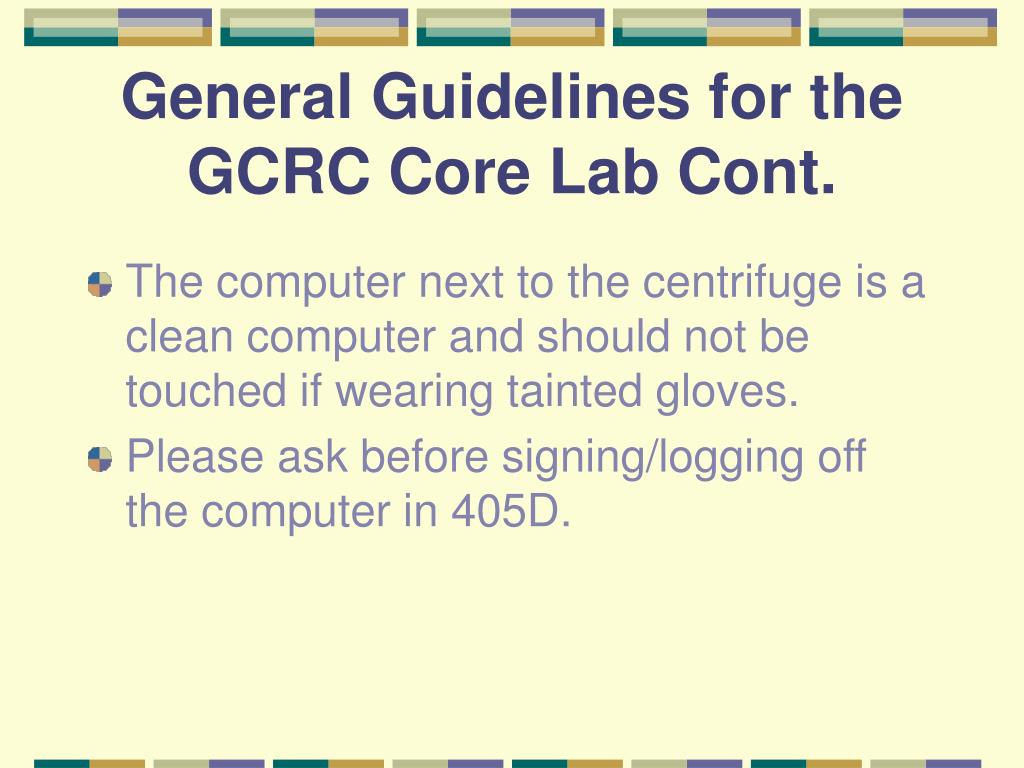 General Guidelines for the GCRC Core Lab Cont.

The computer next to the centrifuge is a clean computer and should not be touched if wearing tainted gloves.

Please ask before signing/logging off the computer in 405D.